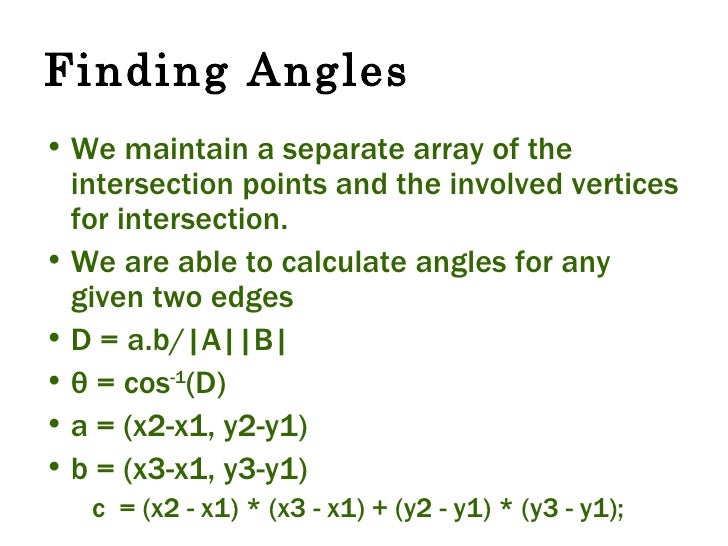 Finding Angles

• We maintain a separate array of the intersection points and the involved vertices for intersection.

• We are able to calculate angles for any given two edges

• D = a.b/|A||B|

• $\theta = \cos^{-1}(D)$

• a = (x2-x1, y2-y1)

• b = (x3-x1, y3-y1)

c = (x2 - x1) * (x3 - x1) + (y2 - y1) * (y3 - y1);